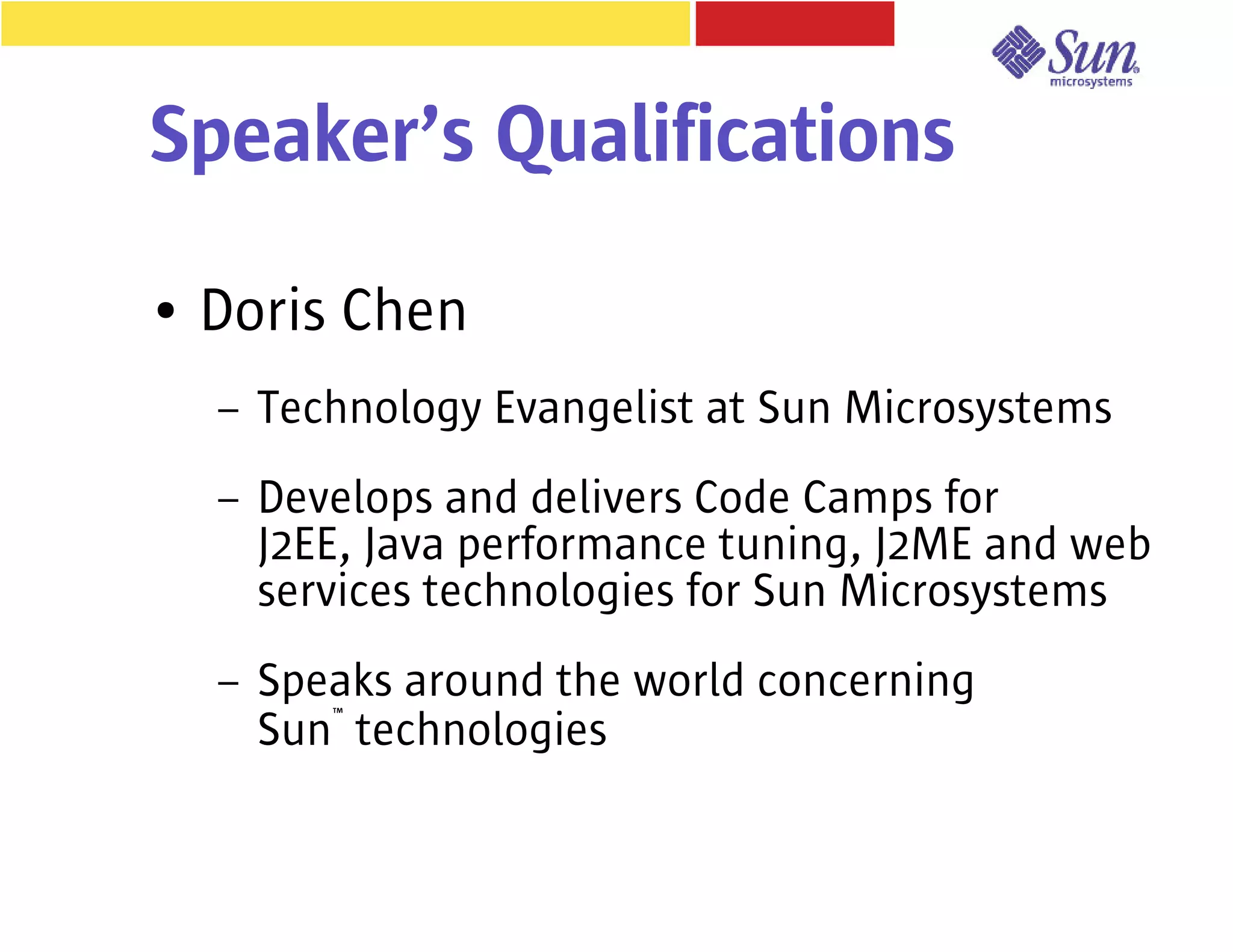 Sun microsystems

Speaker's Qualifications

• Doris Chen

– Technology Evangelist at Sun Microsystems

– Develops and delivers Code Camps for J2EE, Java performance tuning, J2ME and web services technologies for Sun Microsystems

– Speaks around the world concerning Sun™ technologies